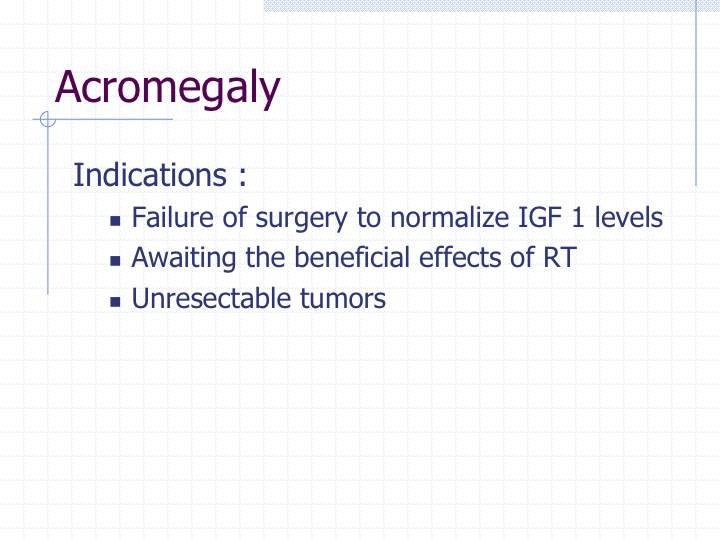 Acromegaly

Indications :

- Failure of surgery to normalize IGF 1 levels
- Awaiting the beneficial effects of RT
- Unresectable tumors